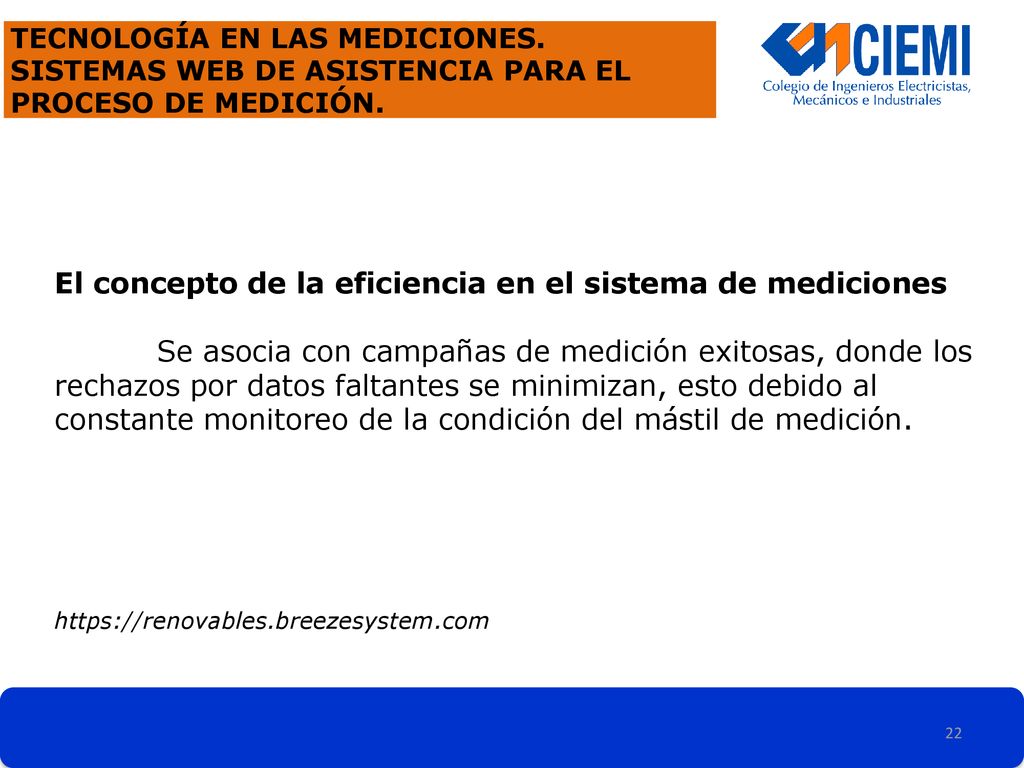 TECNOLOGÍA EN LAS MEDICIONES. SISTEMAS WEB DE ASISTENCIA PARA EL PROCESO DE MEDICIÓN.

CIEMI
Colegio de Ingenieros Electricistas, Mecánicos e Industriales

El concepto de la eficiencia en el sistema de mediciones

Se asocia con campañas de medición exitosas, donde los rechazos por datos faltantes se minimizan, esto debido al constante monitoreo de la condición del mástil de medición.

https://renovables.breezesystem.com

22